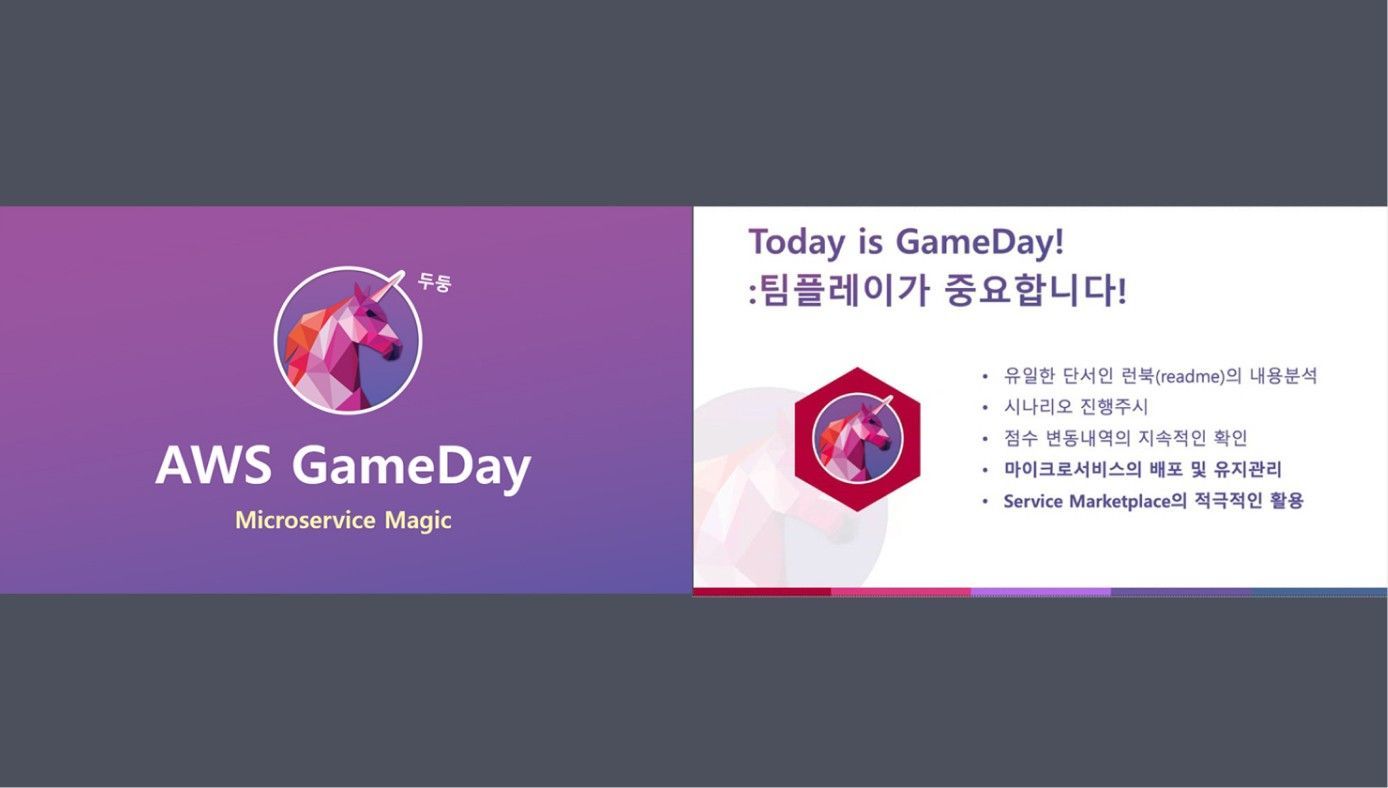 두둥

AWS GameDay

Microservice Magic

Today is GameDay!
:팀플레이가 중요합니다!

• 유일한 단서인 런북(readme)의 내용분석
• 시나리오 진행주시
• 점수 변동내역의 지속적인 확인
• 마이크로서비스의 배포 및 유지관리
• Service Marketplace의 적극적인 활용